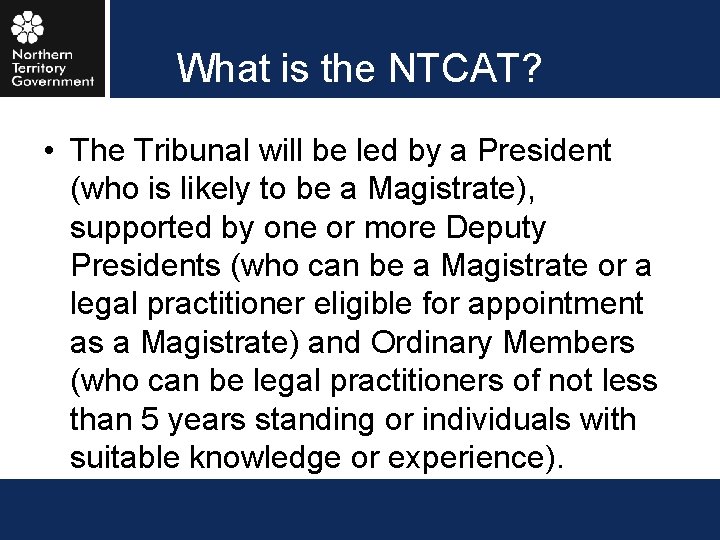 Northern Territory Government

What is the NTCAT?

• The Tribunal will be led by a President (who is likely to be a Magistrate), supported by one or more Deputy Presidents (who can be a Magistrate or a legal practitioner eligible for appointment as a Magistrate) and Ordinary Members (who can be legal practitioners of not less than 5 years standing or individuals with suitable knowledge or experience).